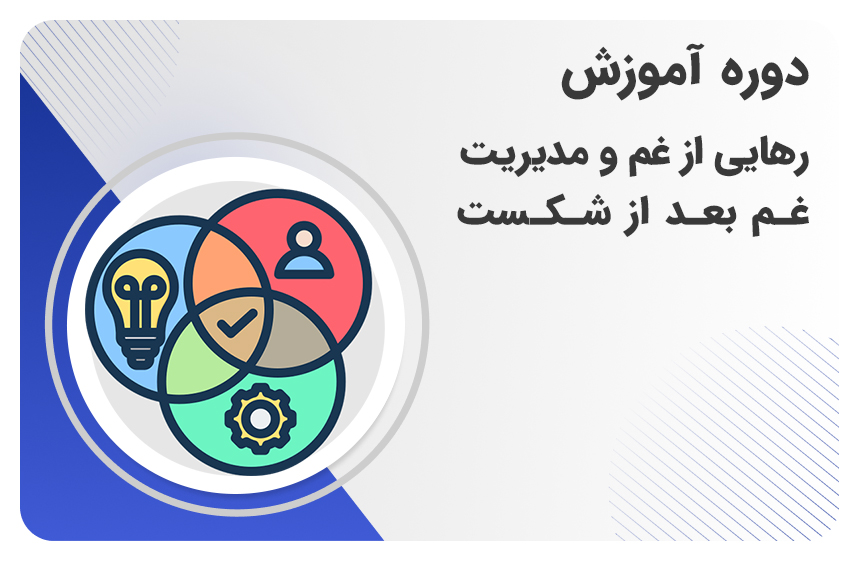 دوره آموزش

رهایی از غم و مدیریت غم بعد از شکست